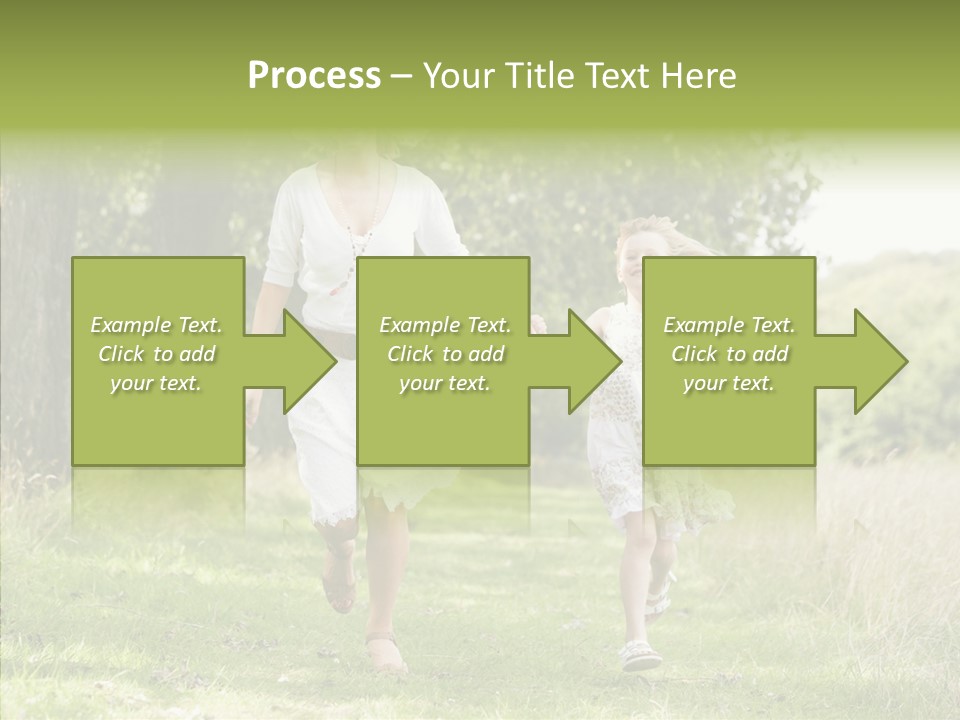 Process – Your Title Text Here

Example Text. Click to add your text.

Example Text. Click to add your text.

Example Text. Click to add your text.